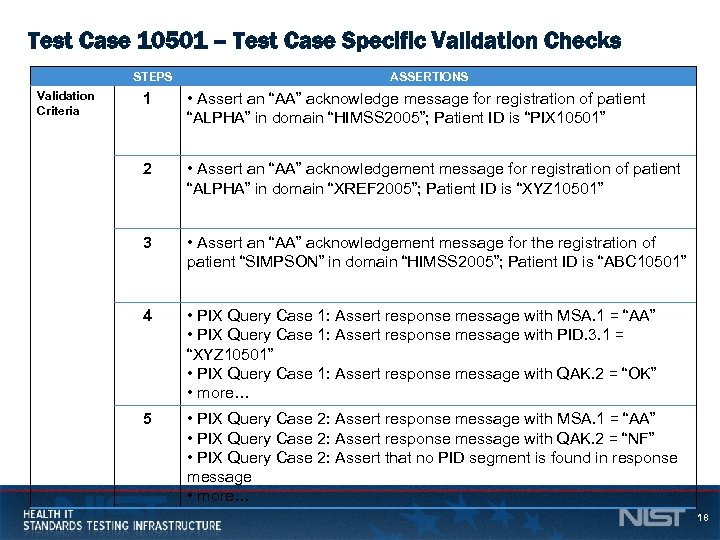 Test Case 10501 – Test Case Specific Validation Checks

| | STEPS | ASSERTIONS |
|---|---|---|
| Validation Criteria | 1 | • Assert an “AA” acknowledge message for registration of patient “ALPHA” in domain “HIMSS2005”; Patient ID is “PIX10501” |
| | 2 | • Assert an “AA” acknowledgement message for registration of patient “ALPHA” in domain “XREF2005”; Patient ID is “XYZ10501” |
| | 3 | • Assert an “AA” acknowledgement message for the registration of patient “SIMPSON” in domain “HIMSS2005”; Patient ID is “ABC10501” |
| | 4 | • PIX Query Case 1: Assert response message with MSA.1 = “AA” • PIX Query Case 1: Assert response message with PID.3.1 = “XYZ10501” • PIX Query Case 1: Assert response message with QAK.2 = “OK” • more… |
| | 5 | • PIX Query Case 2: Assert response message with MSA.1 = “AA” • PIX Query Case 2: Assert response message with QAK.2 = “NF” • PIX Query Case 2: Assert that no PID segment is found in response message • more… |

HEALTH IT
STANDARDS TESTING INFRASTRUCTURE

NIST 18